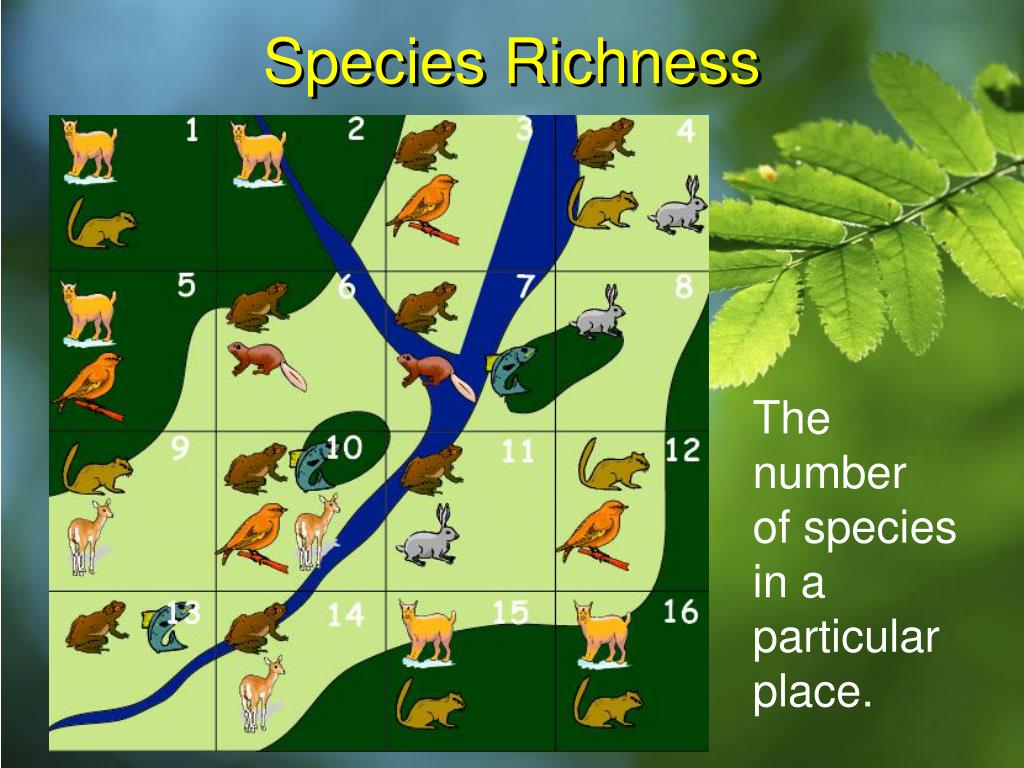 Species Richness

1 2 3 4
5 6 7 8
9 10 11 12
13 14 15 16

The number of species in a particular place.